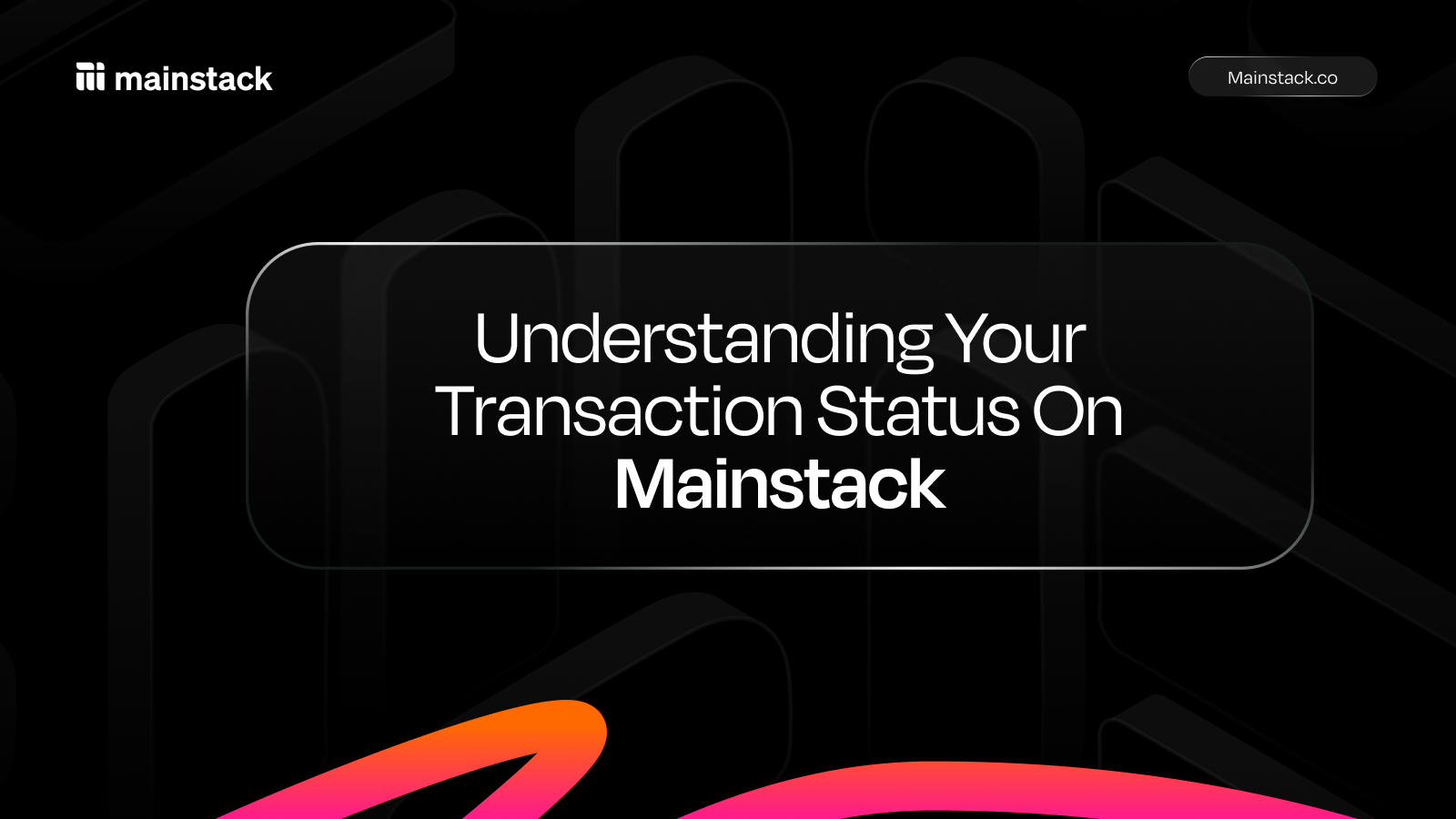 mainstack

Mainstack.co

Understanding Your Transaction Status On Mainstack